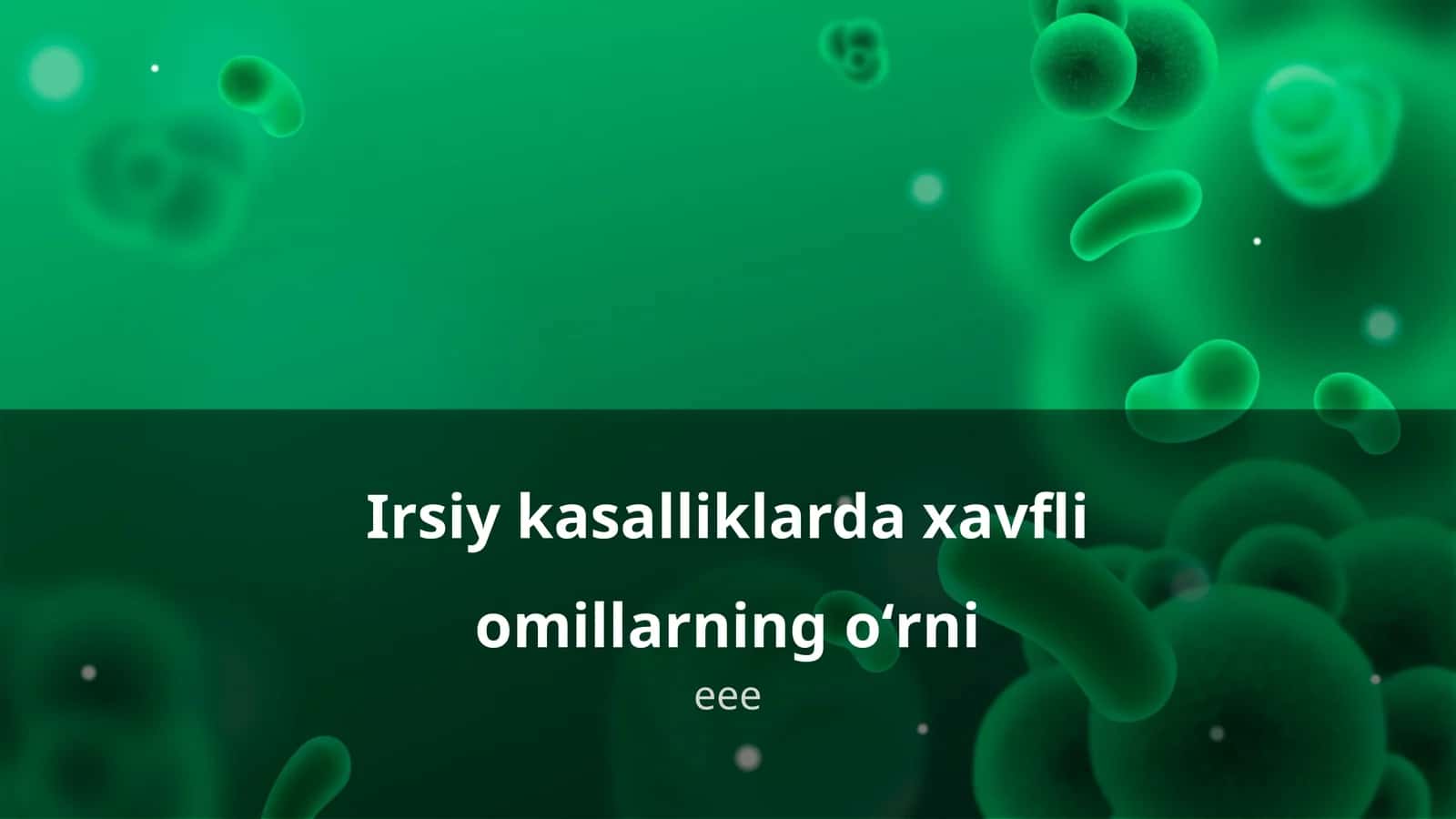 Irsiy kasalliklarda xavfli omillarning o‘rni

eee